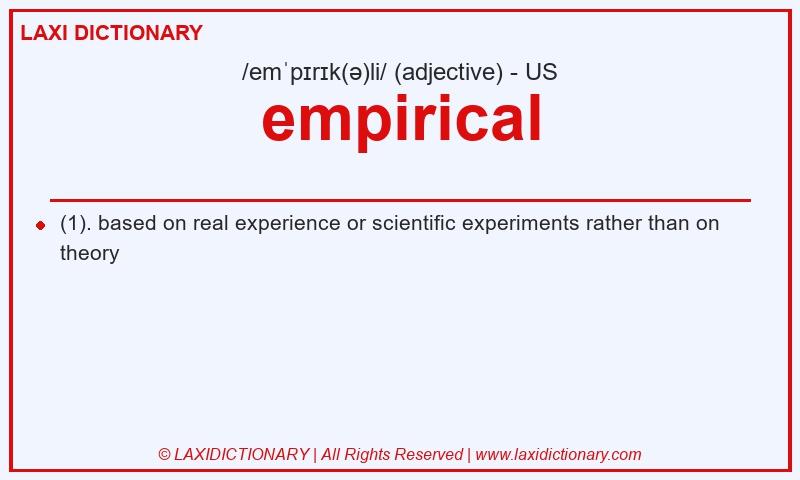 LAXI DICTIONARY

/emˈpɪrɪk(ə)li/ (adjective) - US

empirical

(1). based on real experience or scientific experiments rather than on theory

© LAXIDICTIONARY | All Rights Reserved | www.laxidictionary.com